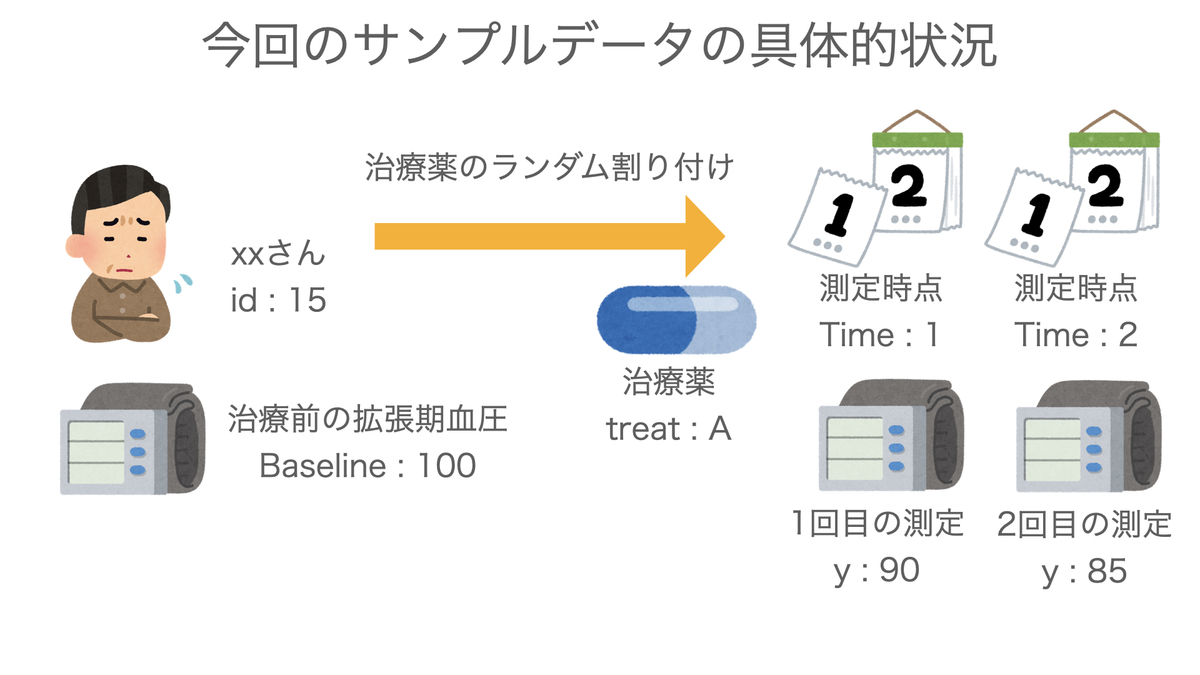 今回のサンプルデータの具体的状況

治療薬のランダム割り付け

xxさん
id : 15

治療前の拡張期血圧
Baseline : 100

治療薬
treat : A

1 2

測定時点
Time : 1

1回目の測定
y : 90

1 2

測定時点
Time : 2

2回目の測定
y : 85